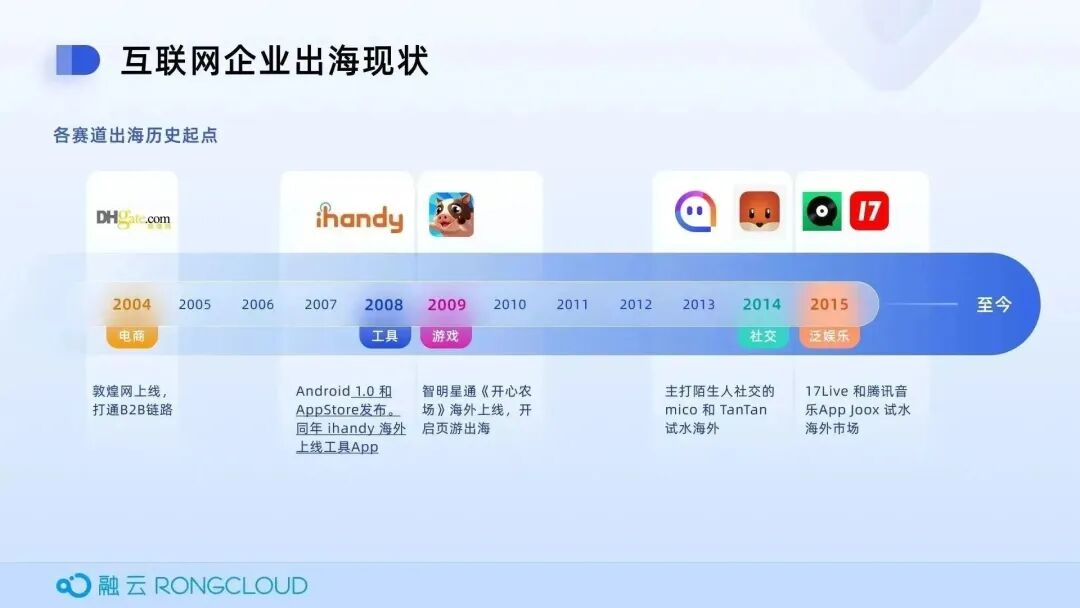 互联网企业出海现状

各赛道出海历史起点

DHgate.com

ihandy

17

2004 2005 2006 2007 2008 2009 2010 2011 2012 2013 2014 2015 至今

电商 工具 游戏 社交 泛娱乐

敦煌网上线，打通B2B链路

Android 1.0 和 AppStore发布。同年 ihandy 海外上线工具App

智明星通《开心农场》海外上线，开启页游出海

主打陌生人社交的 mico 和 TanTan 试水海外

17Live 和腾讯音乐App Joox 试水海外市场

融云 RONGCLOUD